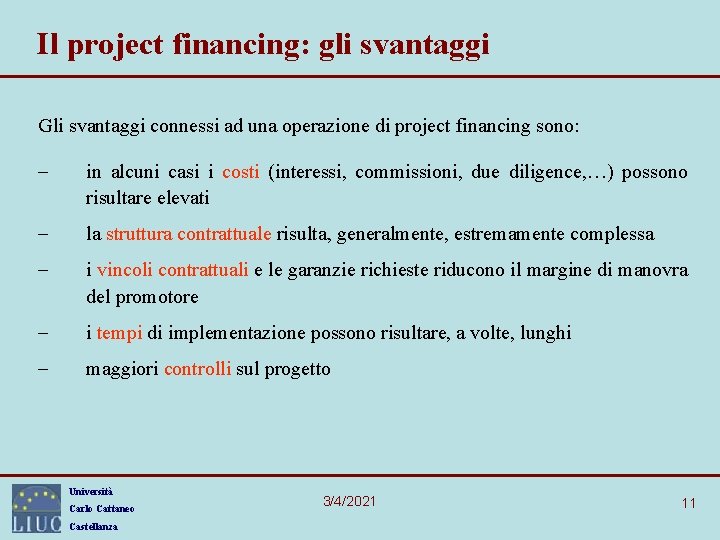 Il project financing: gli svantaggi

Gli svantaggi connessi ad una operazione di project financing sono:

– in alcuni casi i costi (interessi, commissioni, due diligence,…) possono risultare elevati

– la struttura contrattuale risulta, generalmente, estremamente complessa

– i vincoli contrattuali e le garanzie richieste riducono il margine di manovra del promotore

– i tempi di implementazione possono risultare, a volte, lunghi

– maggiori controlli sul progetto

LIUC

Università
Carlo Cattaneo
Castellanza

3/4/2021

11